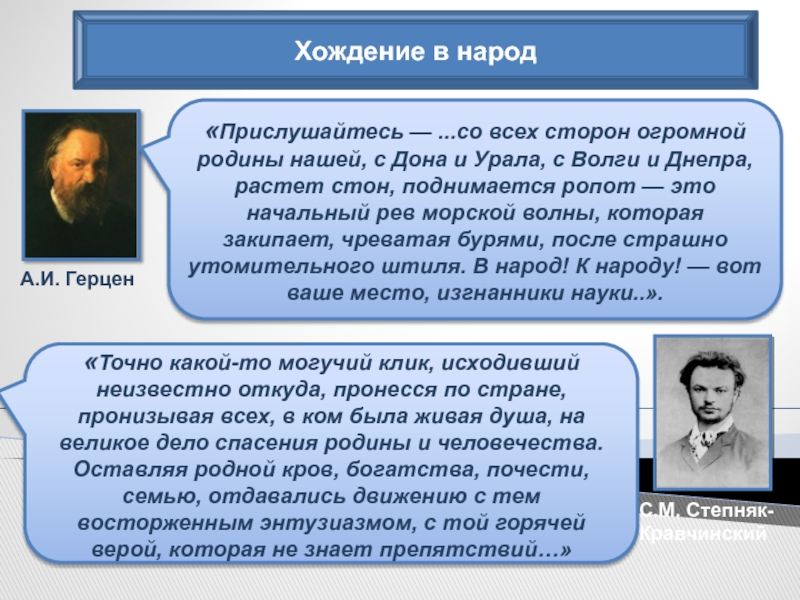 Хождение в народ

«Прислушайтесь — ...со всех сторон огромной родины нашей, с Дона и Урала, с Волги и Днепра, растет стон, поднимается ропот — это начальный рев морской волны, которая закипает, чреватая бурями, после страшно утомительного штиля. В народ! К народу! — вот ваше место, изгнанники науки..».

А.И. Герцен

«Точно какой-то могучий клик, исходивший неизвестно откуда, пронесся по стране, пронизывая всех, в ком была живая душа, на великое дело спасения родины и человечества. Оставляя родной кров, богатства, почести, семью, отдавались движению с тем восторженным энтузиазмом, с той горячей верой, которая не знает препятствий…»

С.М. Степняк-Кравчинский